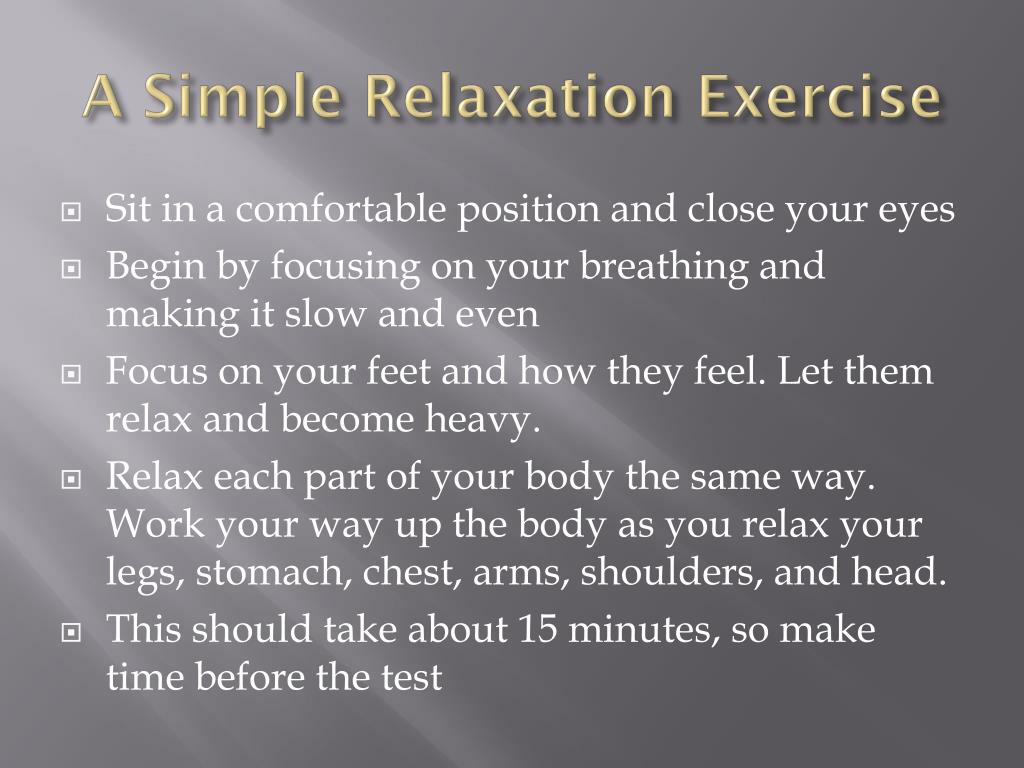 A Simple Relaxation Exercise

Sit in a comfortable position and close your eyes

Begin by focusing on your breathing and making it slow and even

Focus on your feet and how they feel. Let them relax and become heavy.

Relax each part of your body the same way. Work your way up the body as you relax your legs, stomach, chest, arms, shoulders, and head.

This should take about 15 minutes, so make time before the test